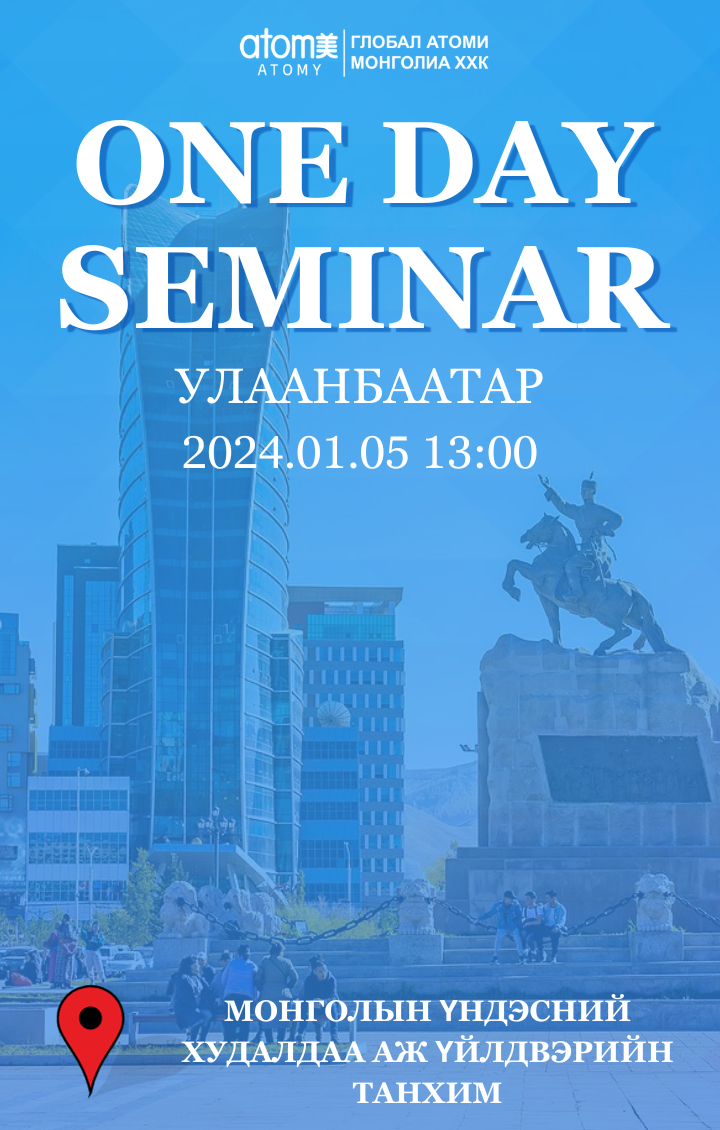 atom美
ATOMY
ГЛОБАЛ АТОМИ
МОНГОЛИА ХХК

ONE DAY SEMINAR

УЛААНБААТАР
2024.01.05 13:00

МОНГОЛЫН ҮНДЭСНИЙ ХУДАЛДАА АЖ ҮЙЛДВЭРИЙН ТАНХИМ